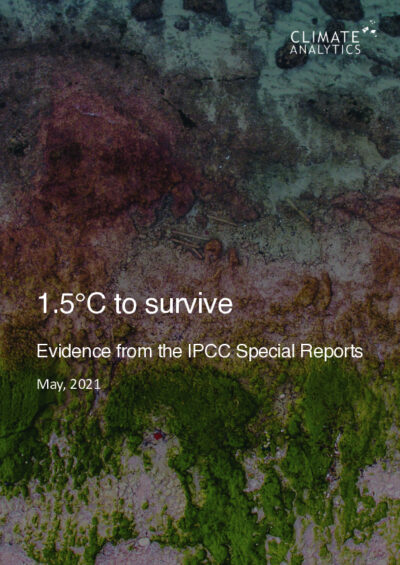 CLIMATE ANALYTICS

1.5°C to survive

Evidence from the IPCC Special Reports

May, 2021